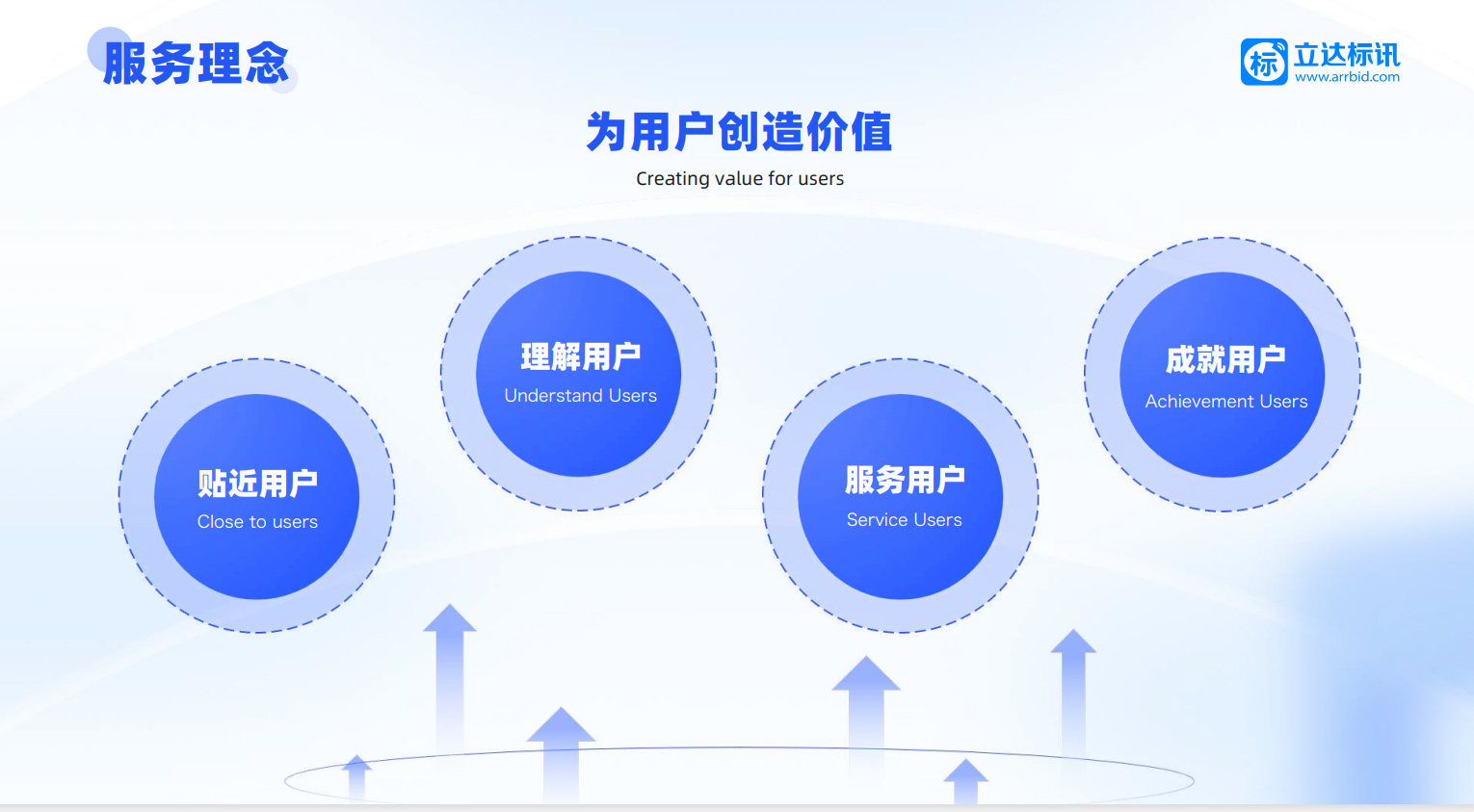 服务理念

标 立达标讯
www.arrbid.com

为用户创造价值
Creating value for users

贴近用户
Close to users

理解用户
Understand Users

服务用户
Service Users

成就用户
Achievement Users